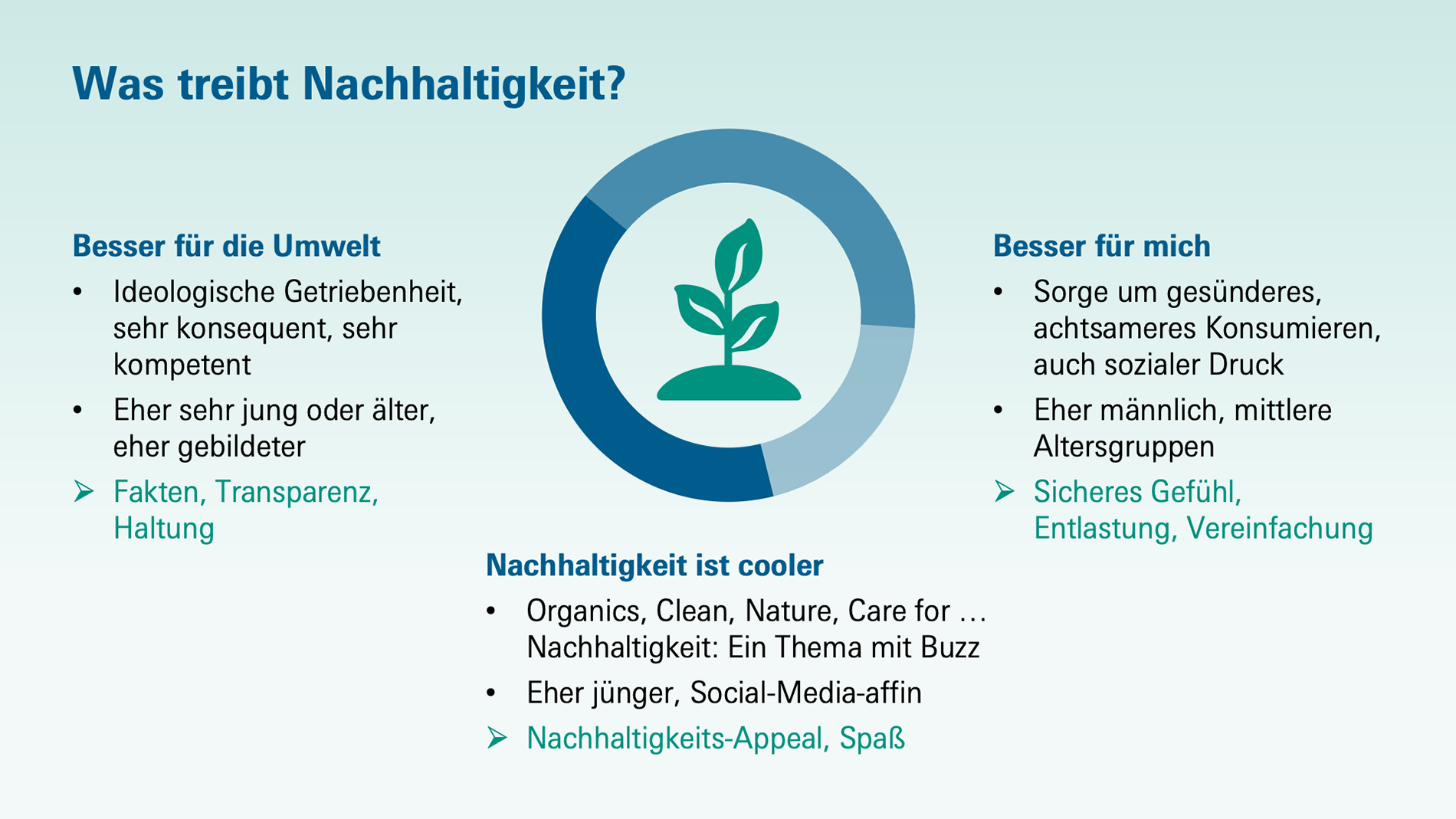 Was treibt Nachhaltigkeit?

Besser für die Umwelt

• Ideologische Getriebenheit, sehr konsequent, sehr kompetent
• Eher sehr jung oder älter, eher gebildeter
➢ Fakten, Transparenz, Haltung

Besser für mich

• Sorge um gesünderes, achtsameres Konsumieren, auch sozialer Druck
• Eher männlich, mittlere Altersgruppen
➢ Sicheres Gefühl, Entlastung, Vereinfachung

Nachhaltigkeit ist cooler

• Organics, Clean, Nature, Care for … Nachhaltigkeit: Ein Thema mit Buzz
• Eher jünger, Social-Media-affin
➢ Nachhaltigkeits-Appeal, Spaß